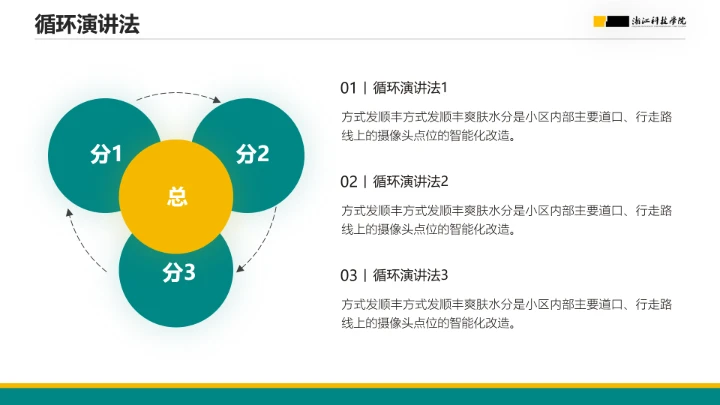 循环演讲法

浙江科技学院

分1

分2

总

分3

01 | 循环演讲法1

方式发顺丰方式发顺丰爽肤水分是小区内部主要道口、行走路线上的摄像头点位的智能化改造。

02 | 循环演讲法2

方式发顺丰方式发顺丰爽肤水分是小区内部主要道口、行走路线上的摄像头点位的智能化改造。

03 | 循环演讲法3

方式发顺丰方式发顺丰爽肤水分是小区内部主要道口、行走路线上的摄像头点位的智能化改造。